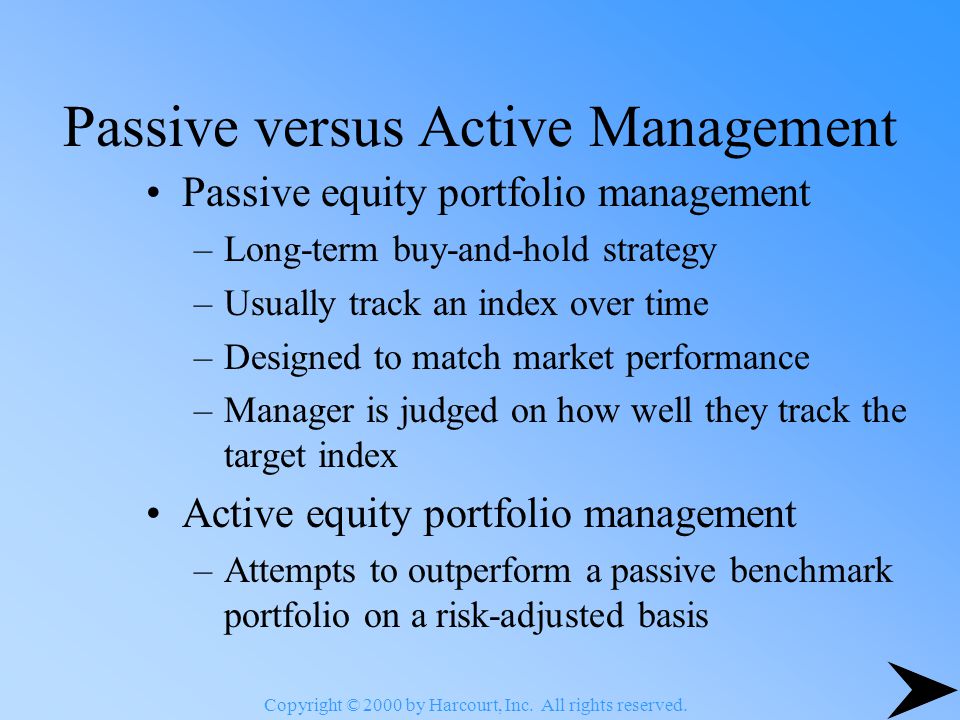 Passive versus Active Management

• Passive equity portfolio management

– Long-term buy-and-hold strategy

– Usually track an index over time

– Designed to match market performance

– Manager is judged on how well they track the target index

• Active equity portfolio management

– Attempts to outperform a passive benchmark portfolio on a risk-adjusted basis

Copyright © 2000 by Harcourt, Inc. All rights reserved.